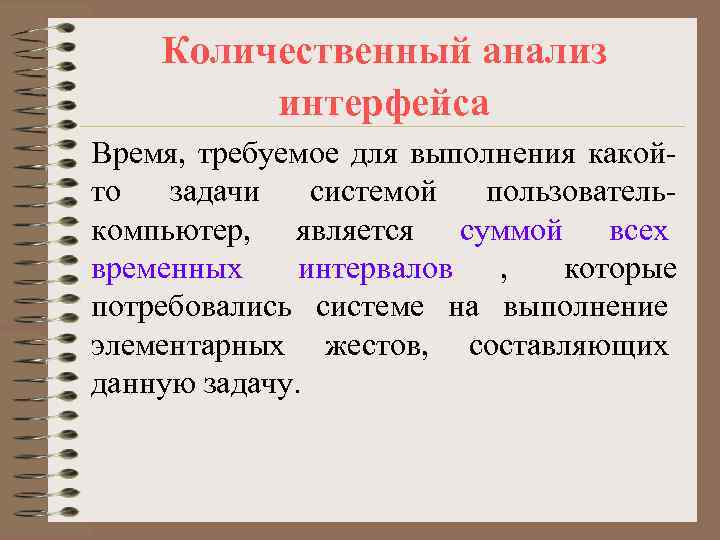 Количественный анализ интерфейса

Время, требуемое для выполнения какой-то задачи системой пользователь-компьютер, является суммой всех временных интервалов , которые потребовались системе на выполнение элементарных жестов, составляющих данную задачу.